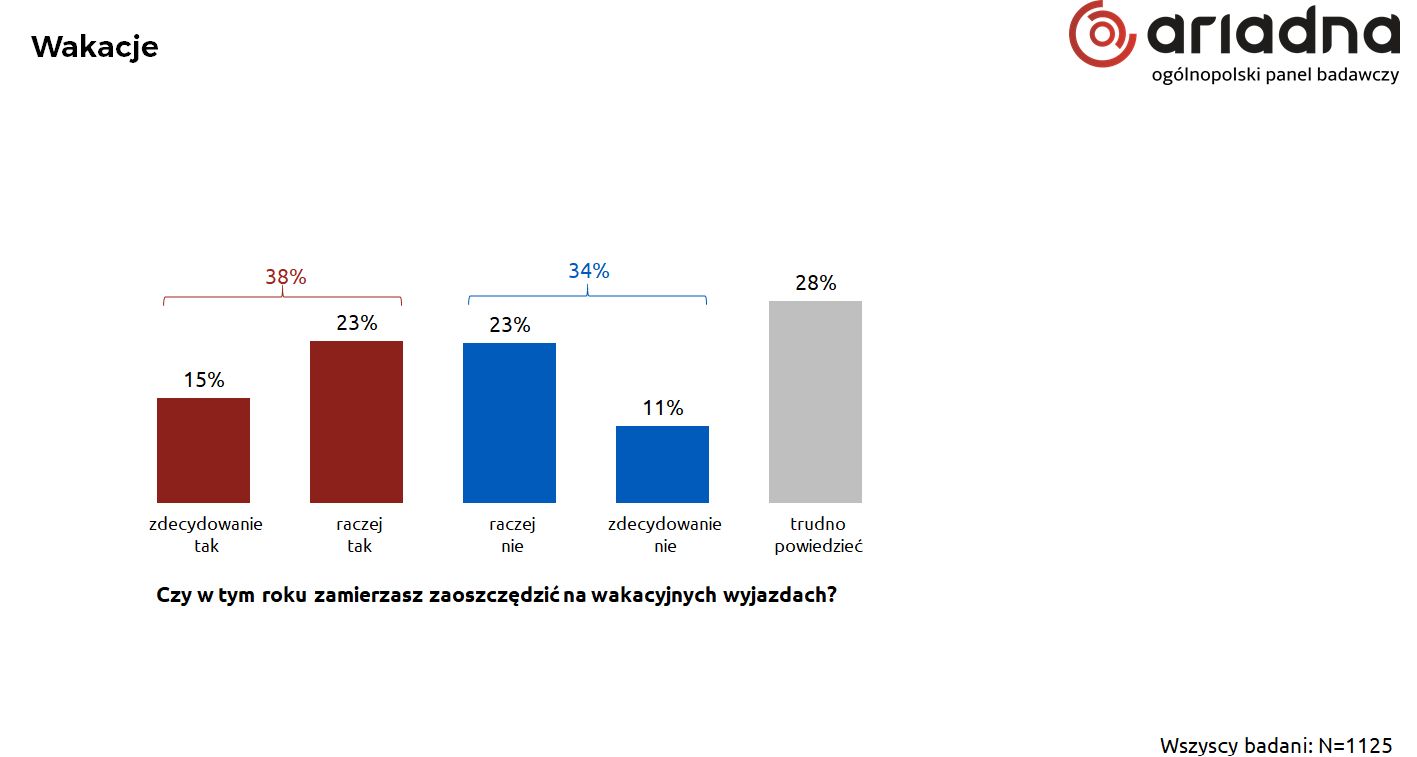 Wakacje

ariadna
ogólnopolski panel badawczy

38%

34%

15%
23%
23%
11%
28%

zdecydowanie tak
raczej tak
raczej nie
zdecydowanie nie
trudno powiedzieć

Czy w tym roku zamierzasz zaoszczędzić na wakacyjnych wyjazdach?

Wszyscy badani: N=1125